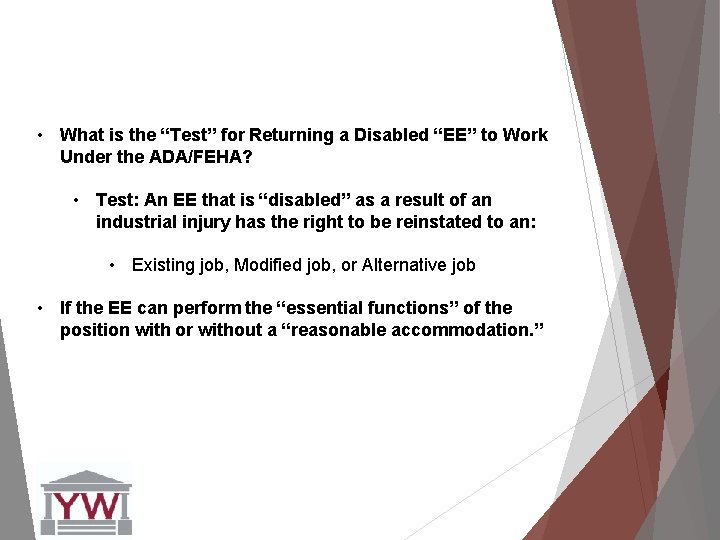 • What is the “Test” for Returning a Disabled “EE” to Work Under the ADA/FEHA?

• Test: An EE that is “disabled” as a result of an industrial injury has the right to be reinstated to an:

• Existing job, Modified job, or Alternative job

• If the EE can perform the “essential functions” of the position with or without a “reasonable accommodation.”

YW